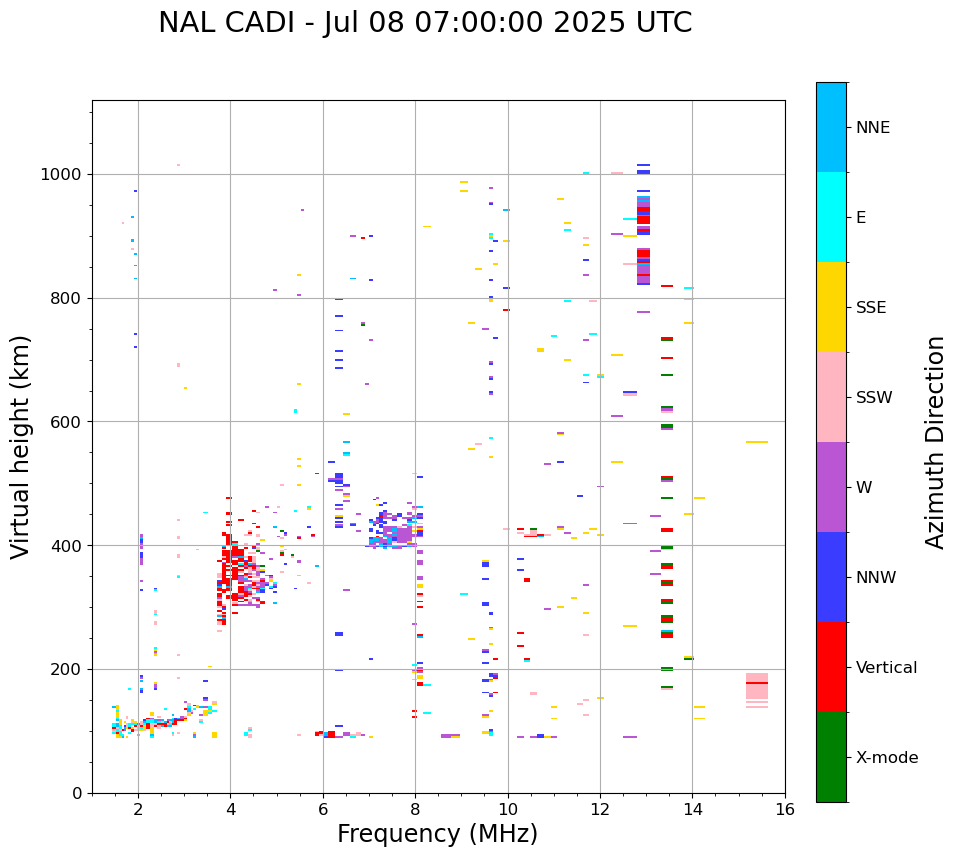 NAL CADI - Jul 08 07:00:00 2025 UTC

Virtual height (km)

1000
800
600
400
200
0

2
4
6
8
10
12
14
16

Frequency (MHz)

NNE
E
SSE
SSW
W
NNW
Vertical
X-mode

Azimuth Direction